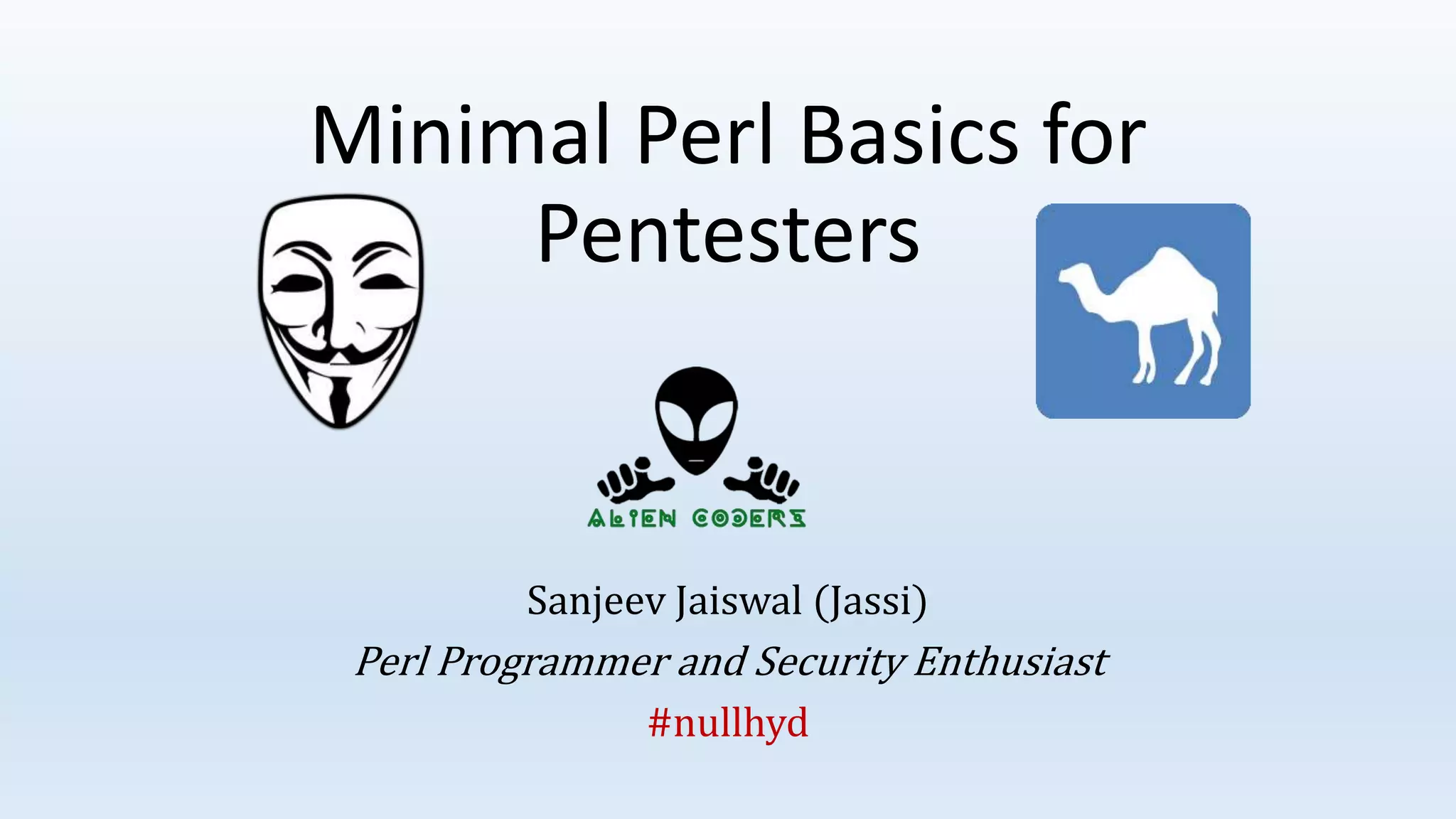 Minimal Perl Basics for Pentesters

ALIEN CODERS

Sanjeev Jaiswal (Jassi)

Perl Programmer and Security Enthusiast

#nullhyd